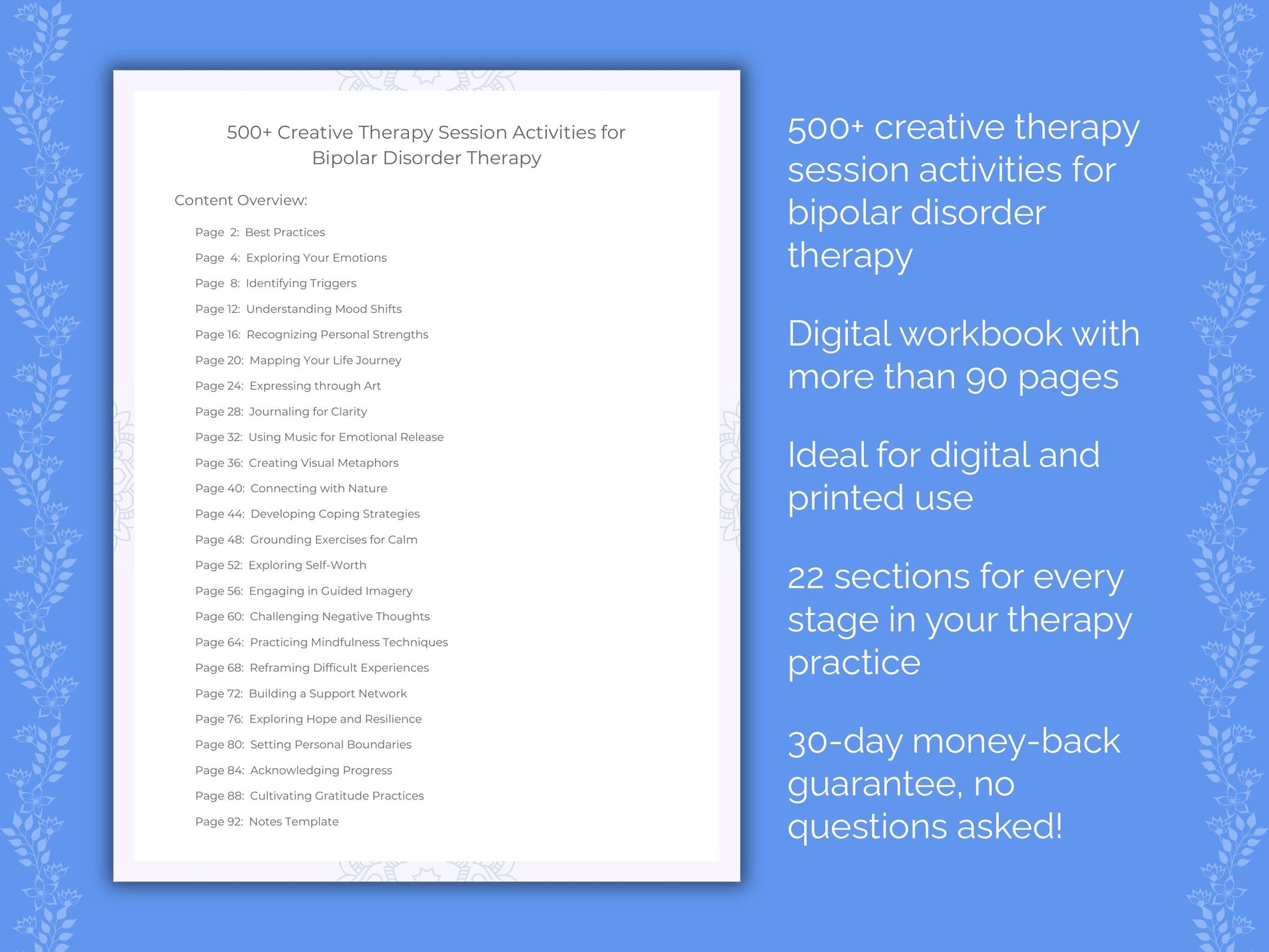 500+ Creative Therapy Session Activities for Bipolar Disorder Therapy

Content Overview:

Page 2: Best Practices
Page 4: Exploring Your Emotions
Page 8: Identifying Triggers
Page 12: Understanding Mood Shifts
Page 16: Recognizing Personal Strengths
Page 20: Mapping Your Life Journey
Page 24: Expressing through Art
Page 28: Journaling for Clarity
Page 32: Using Music for Emotional Release
Page 36: Creating Visual Metaphors
Page 40: Connecting with Nature
Page 44: Developing Coping Strategies
Page 48: Grounding Exercises for Calm
Page 52: Exploring Self-Worth
Page 56: Engaging in Guided Imagery
Page 60: Challenging Negative Thoughts
Page 64: Practicing Mindfulness Techniques
Page 68: Reframing Difficult Experiences
Page 72: Building a Support Network
Page 76: Exploring Hope and Resilience
Page 80: Setting Personal Boundaries
Page 84: Acknowledging Progress
Page 88: Cultivating Gratitude Practices
Page 92: Notes Template

500+ creative therapy session activities for bipolar disorder therapy

Digital workbook with more than 90 pages

Ideal for digital and printed use

22 sections for every stage in your therapy practice

30-day money-back guarantee, no questions asked!